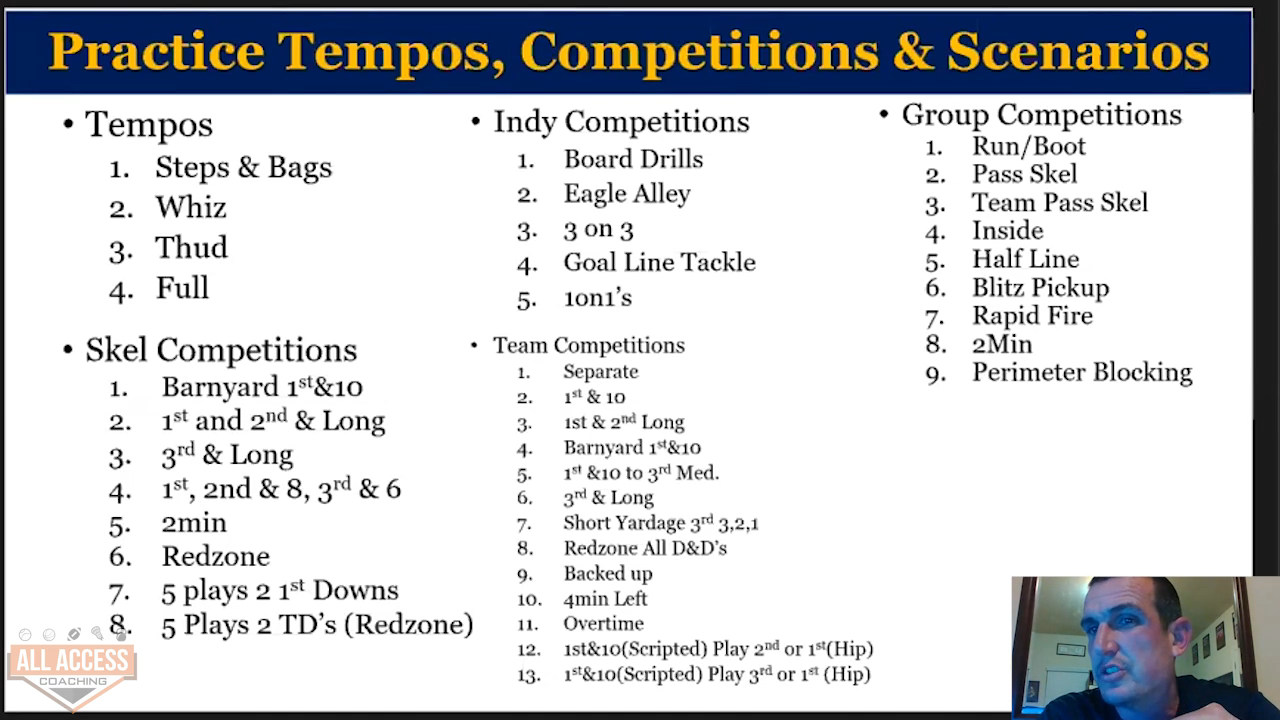 Practice Tempos, Competitions & Scenarios

• Tempos
1. Steps & Bags
2. Whiz
3. Thud
4. Full

• Skel Competitions
1. Barnyard $1^{st}$&10
2. $1^{st}$ and $2^{nd}$ & Long
3. $3^{rd}$ & Long
4. $1^{st}$, 2nd & 8, $3^{rd}$ & 6
5. 2min
6. Redzone
7. 5 plays 2 $1^{st}$ Downs
8. 5 Plays 2 TD's (Redzone)

• Indy Competitions
1. Board Drills
2. Eagle Alley
3. 3 on 3
4. Goal Line Tackle
5. 1on1's

• Team Competitions
1. Separate
2. $1^{st}$ & 10
3. 1st & $2^{nd}$ Long
4. Barnyard $1^{st}$&10
5. $1^{st}$ &10 to $3^{rd}$ Med.
6. $3^{rd}$ & Long
7. Short Yardage $3^{rd}$ 3,2,1
8. Redzone All D&D's
9. Backed up
10. 4min Left
11. Overtime
12. 1st&10(Scripted) Play $2^{nd}$ or $1^{st}$(Hip)
13. $1^{st}$&10(Scripted) Play $3^{rd}$ or $1^{st}$ (Hip)

• Group Competitions
1. Run/Boot
2. Pass Skel
3. Team Pass Skel
4. Inside
5. Half Line
6. Blitz Pickup
7. Rapid Fire
8. 2Min
9. Perimeter Blocking

ALL ACCESS
COACHING